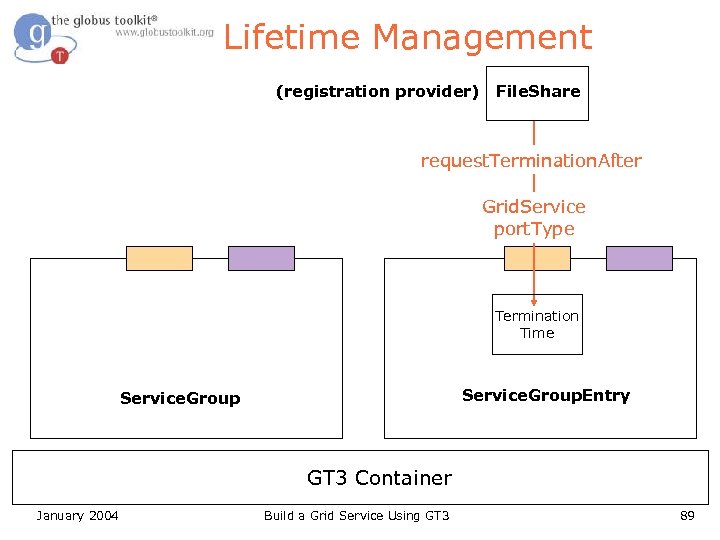 the globus toolkit®
www.globustoolkit.org

Lifetime Management

(registration provider) FileShare

requestTerminationAfter

GridService portType

Termination Time

ServiceGroup

ServiceGroupEntry

GT3 Container

January 2004

Build a Grid Service Using GT3

89